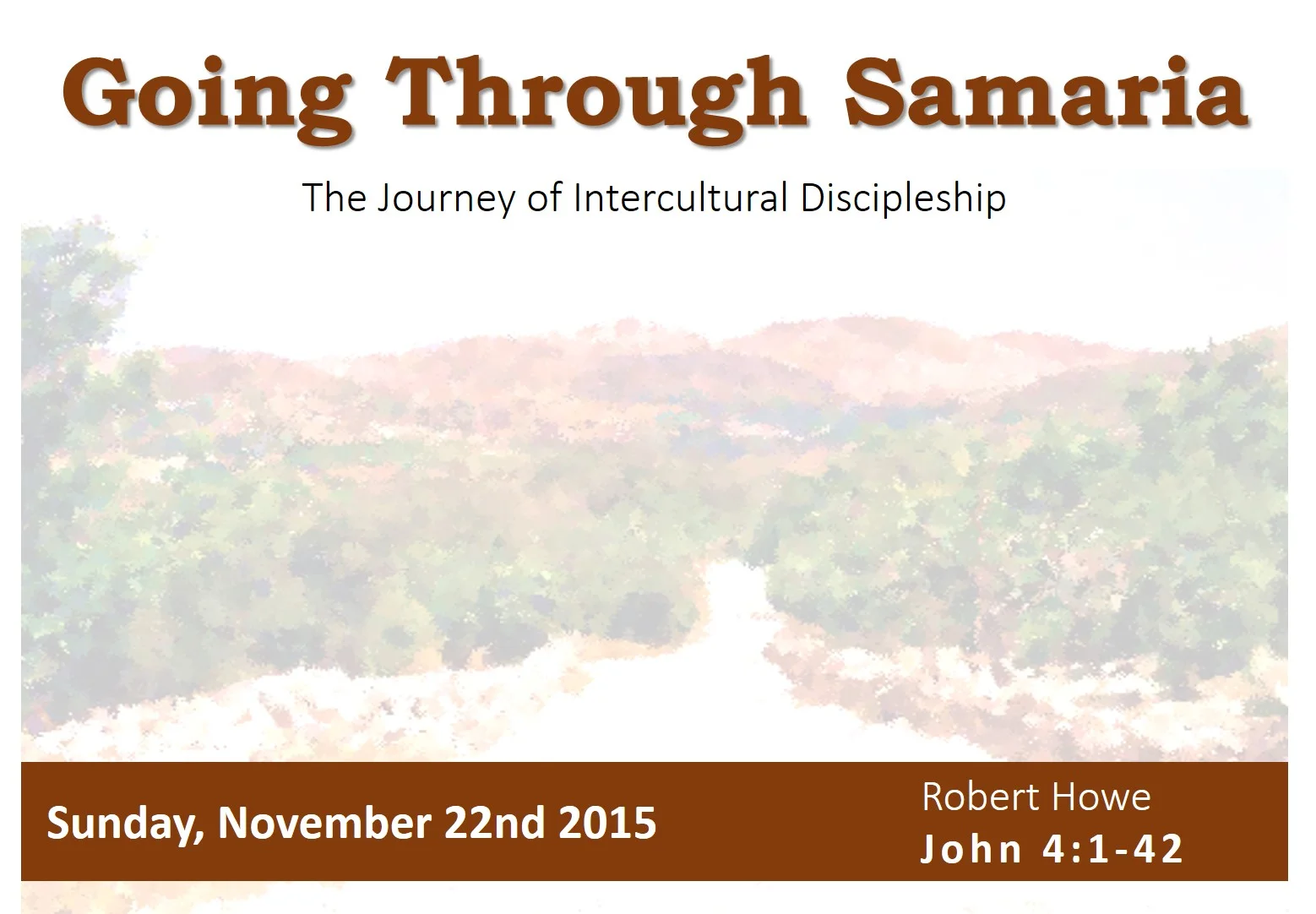 Going Through Samaria

The Journey of Intercultural Discipleship

Sunday, November 22nd 2015

Robert Howe
John 4:1-42